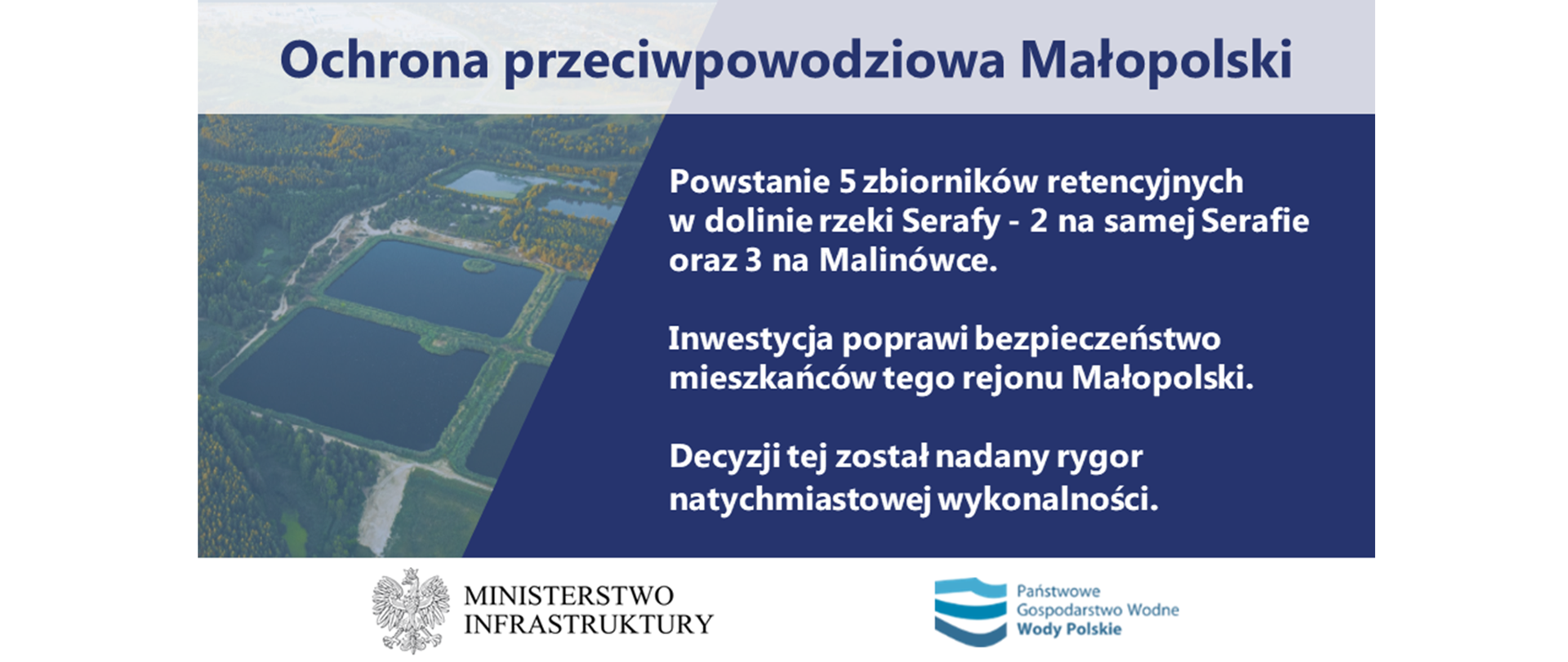 Ochrona przeciwpowodziowa Małopolski

Powstanie 5 zbiorników retencyjnych w dolinie rzeki Serafy - 2 na samej Serafie oraz 3 na Malinówce.

Inwestycja poprawi bezpieczeństwo mieszkańców tego rejonu Małopolski.

Decyzji tej został nadany rygor natychmiastowej wykonalności.

MINISTERSTWO INFRASTRUKTURY

Państwowe Gospodarstwo Wodne Wody Polskie